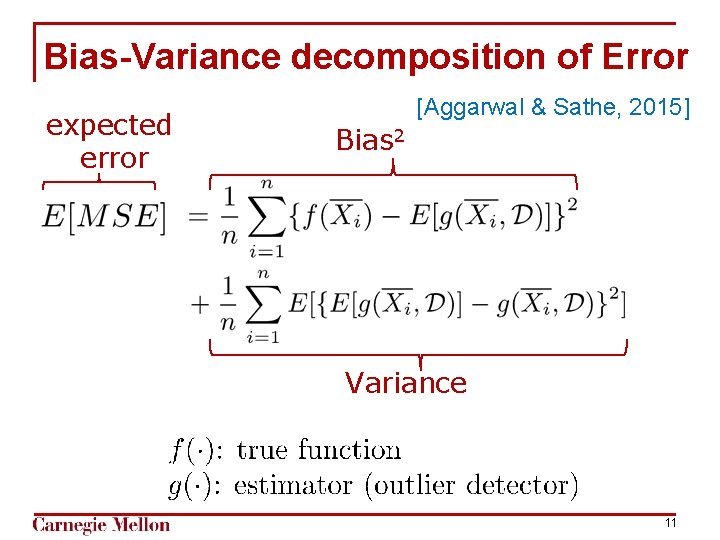 Bias-Variance decomposition of Error

[Aggarwal & Sathe, 2015]

expected error

Bias$^2$

$E[MSE] = \frac{1}{n}\sum_{i=1}^{n}\{f(\overline{X_i}) - E[g(\overline{X_i}, \mathcal{D})]\}^2$

$+ \frac{1}{n}\sum_{i=1}^{n} E[\{E[g(\overline{X_i}, \mathcal{D})] - g(\overline{X_i}, \mathcal{D})\}^2]$

Variance

$f(\cdot)$: true function
$g(\cdot)$: estimator (outlier detector)

Carnegie Mellon

11